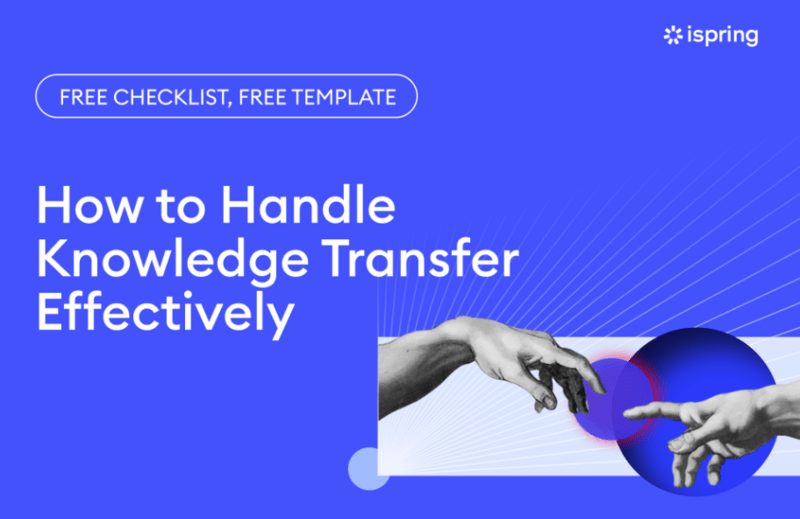 ispring

FREE CHECKLIST, FREE TEMPLATE

How to Handle Knowledge Transfer Effectively